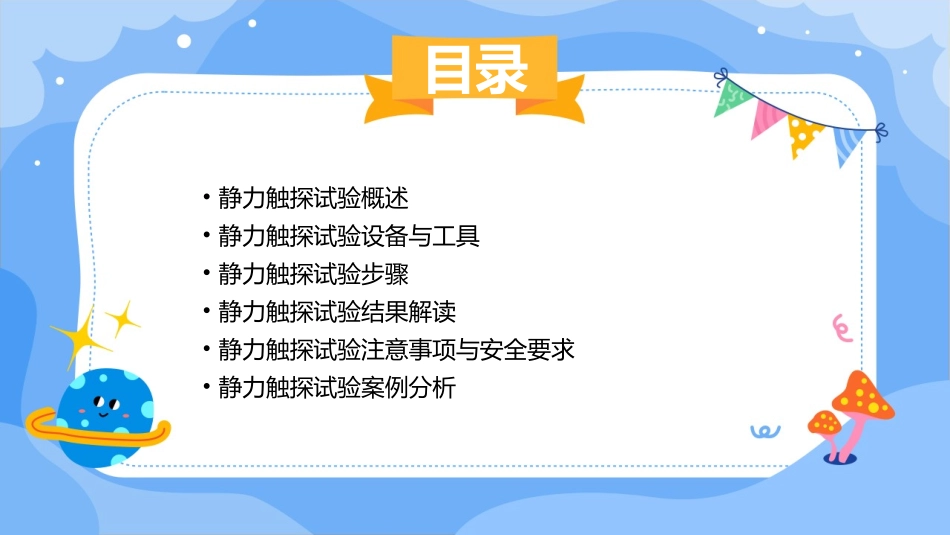 目录

• 静力触探试验概述
• 静力触探试验设备与工具
• 静力触探试验步骤
• 静力触探试验结果解读
• 静力触探试验注意事项与安全要求
• 静力触探试验案例分析